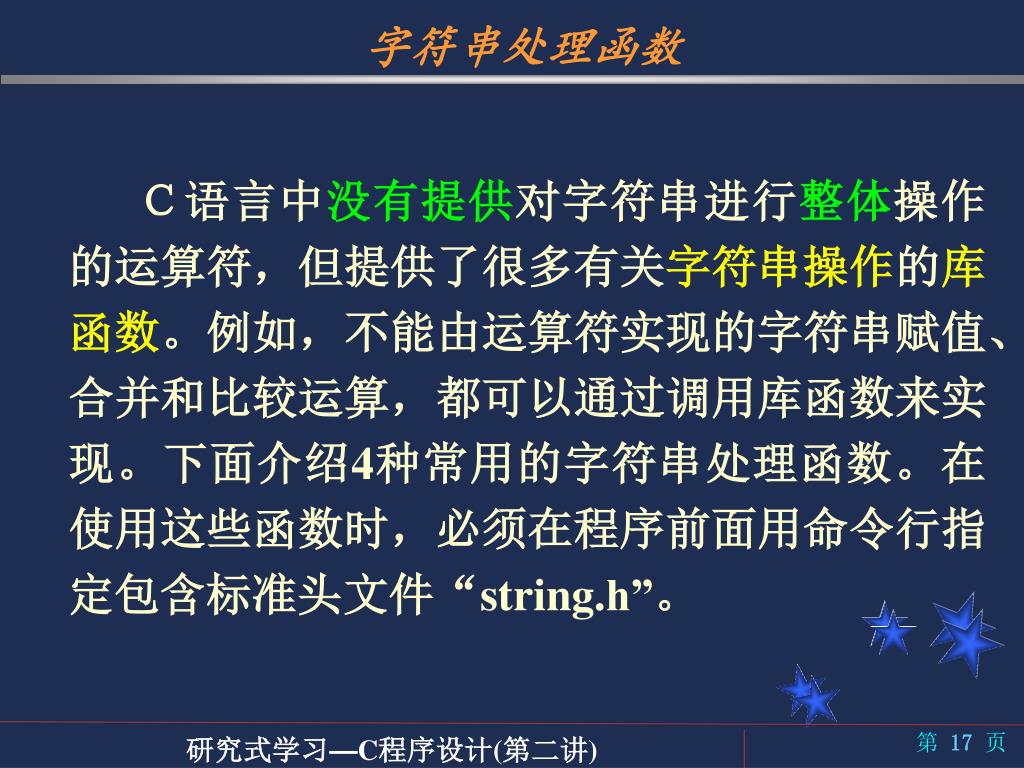 字符串处理函数

C语言中没有提供对字符串进行整体操作的运算符，但提供了很多有关字符串操作的库函数。例如，不能由运算符实现的字符串赋值、合并和比较运算，都可以通过调用库函数来实现。下面介绍4种常用的字符串处理函数。在使用这些函数时，必须在程序前面用命令行指定包含标准头文件“string.h”。

研究式学习—C程序设计(第二讲)

第 17 页